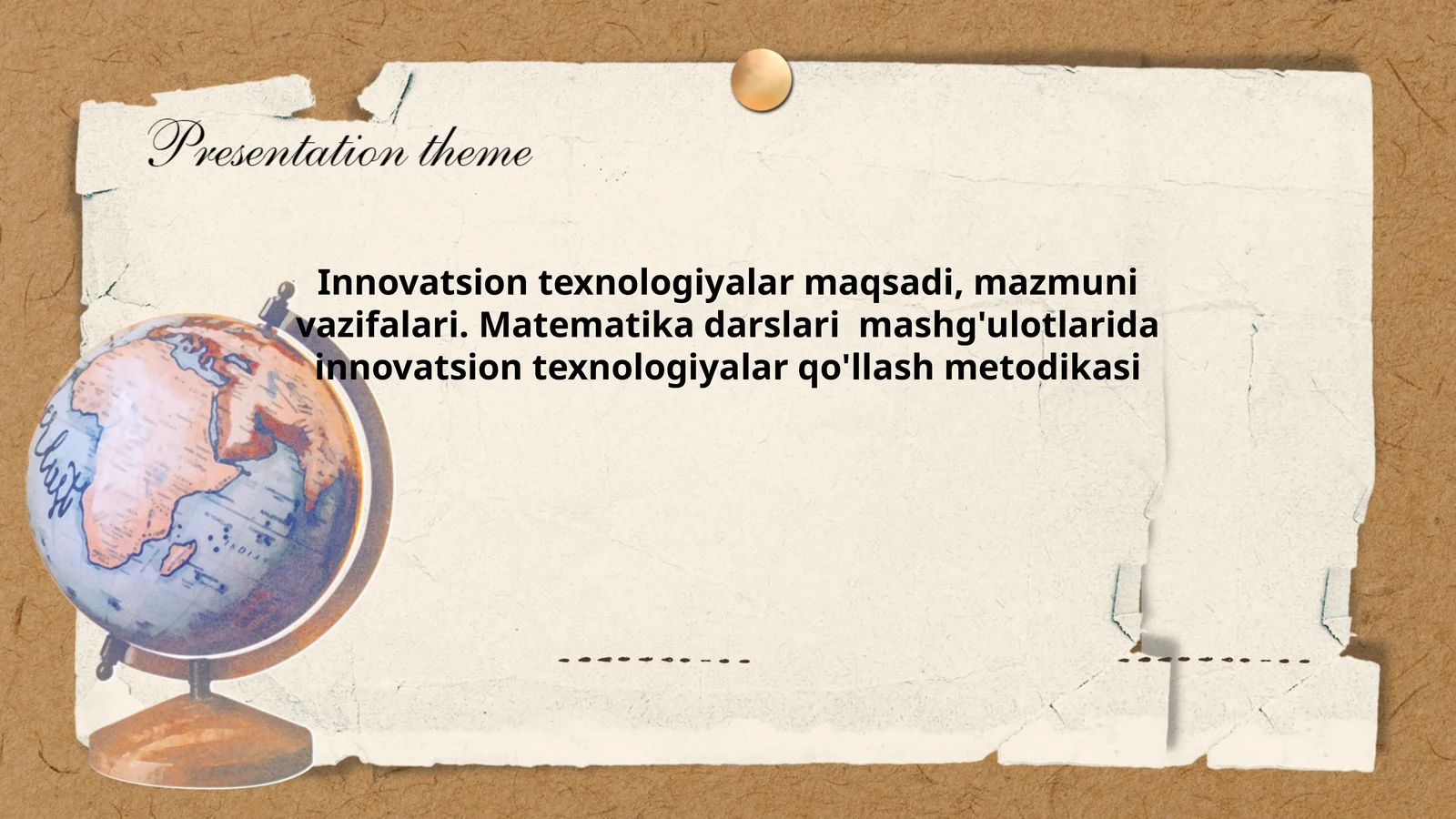 Presentation theme

Innovatsion texnologiyalar maqsadi, mazmuni vazifalari. Matematika darslari  mashg'ulotlarida innovatsion texnologiyalar qo'llash metodikasi